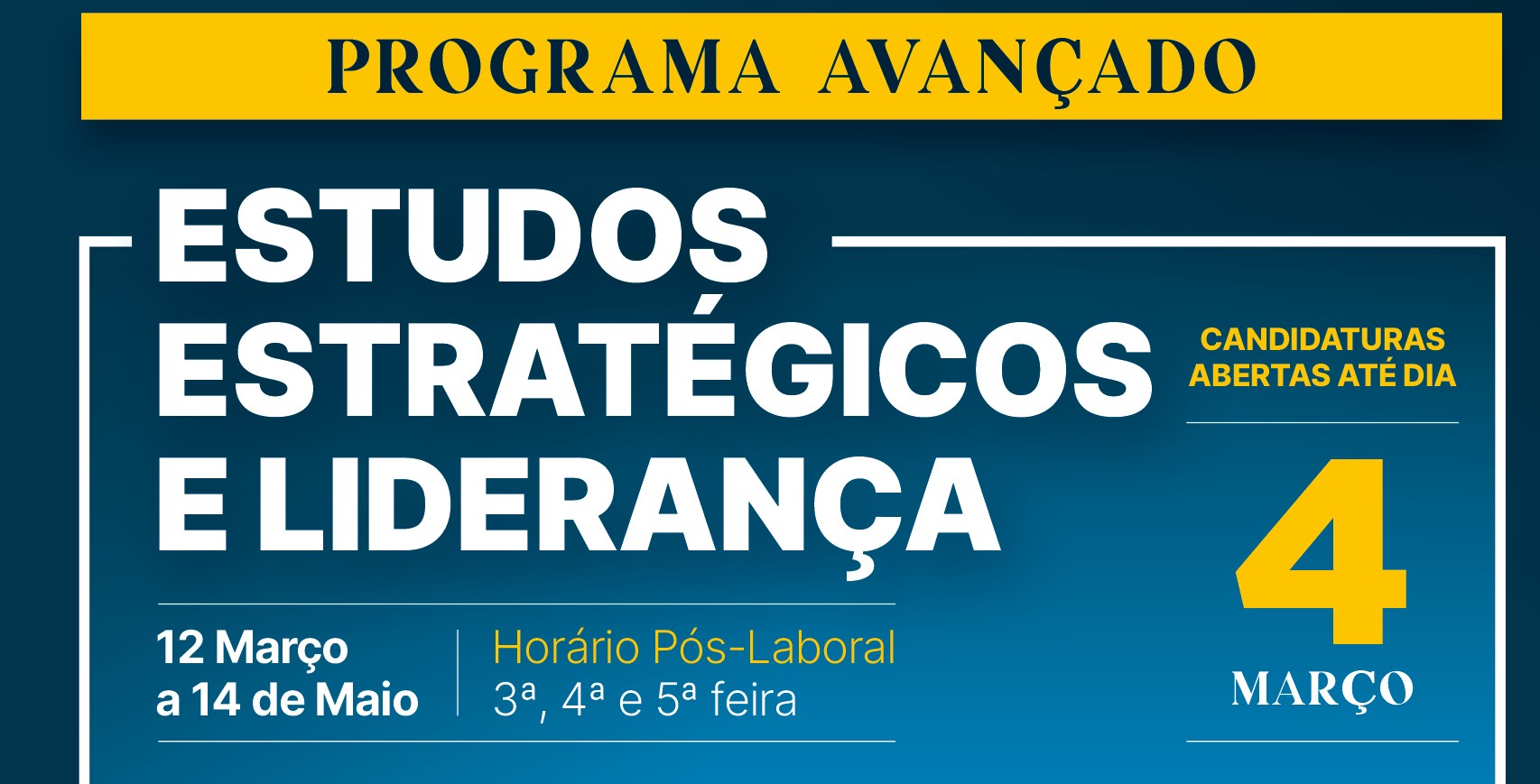 PROGRAMA AVANÇADO

ESTUDOS ESTRATÉGICOS E LIDERANÇA

12 Março a 14 de Maio

Horário Pós-Laboral
3ª, 4ª e 5ª feira

CANDIDATURAS ABERTAS ATÉ DIA

4

MARÇO